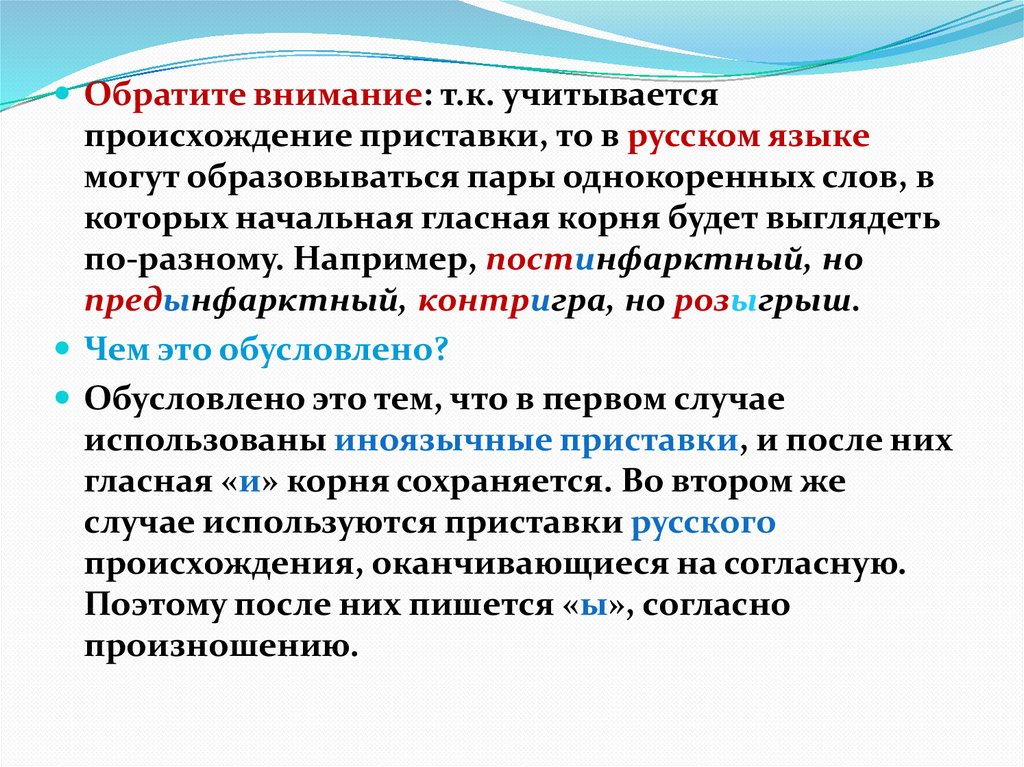 Обратите внимание: т.к. учитывается происхождение приставки, то в русском языке могут образовываться пары однокоренных слов, в которых начальная гласная корня будет выглядеть по-разному. Например, постинфарктный, но предынфарктный, контригра, но розыгрыш.

Чем это обусловлено?

Обусловлено это тем, что в первом случае использованы иноязычные приставки, и после них гласная «и» корня сохраняется. Во втором же случае используются приставки русского происхождения, оканчивающиеся на согласную. Поэтому после них пишется «ы», согласно произношению.